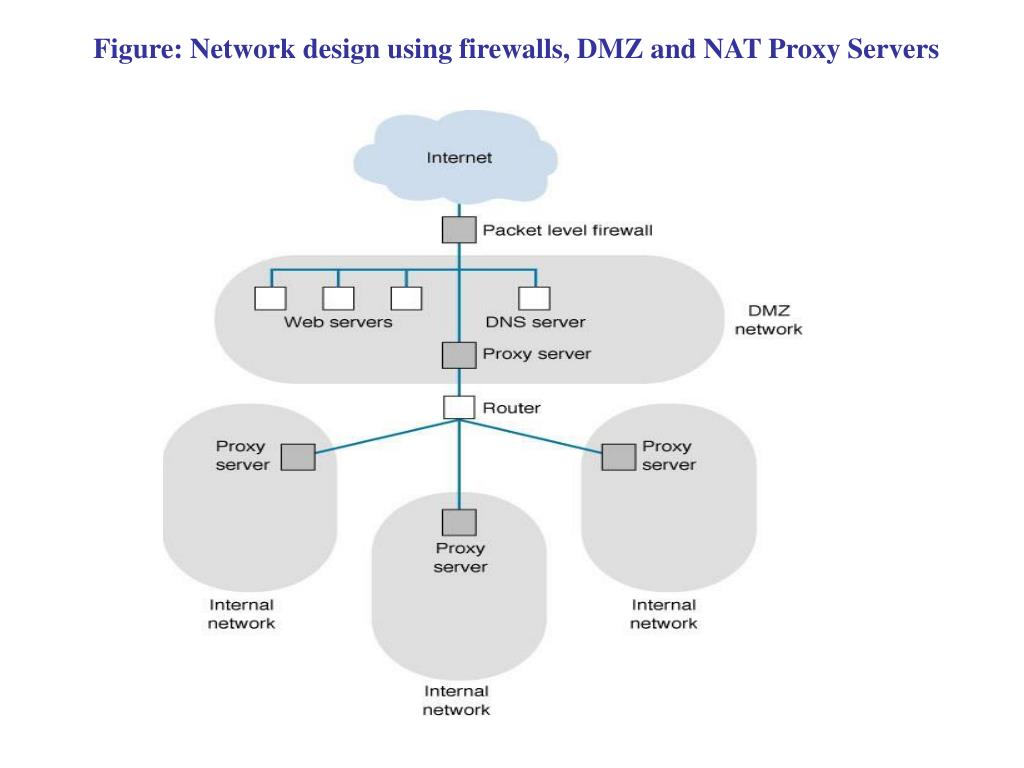 Figure: Network design using firewalls, DMZ and NAT Proxy Servers

Internet

Packet level firewall

Web servers

DNS server

DMZ network

Proxy server

Router

Proxy server

Proxy server

Proxy server

Internal network

Internal network

Internal network